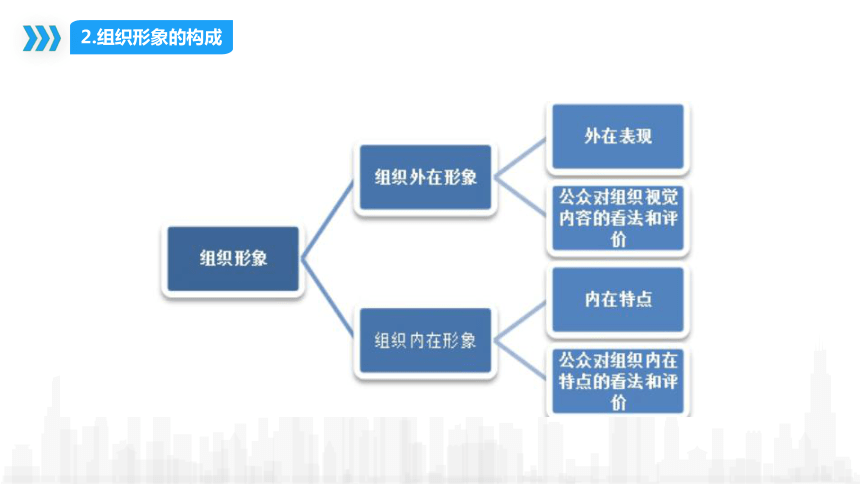 2.组织形象的构成

组织形象

组织外在形象

外在表现

公众对组织视觉内容的看法和评价

组织内在形象

内在特点

公众对组织内在特点的看法和评价